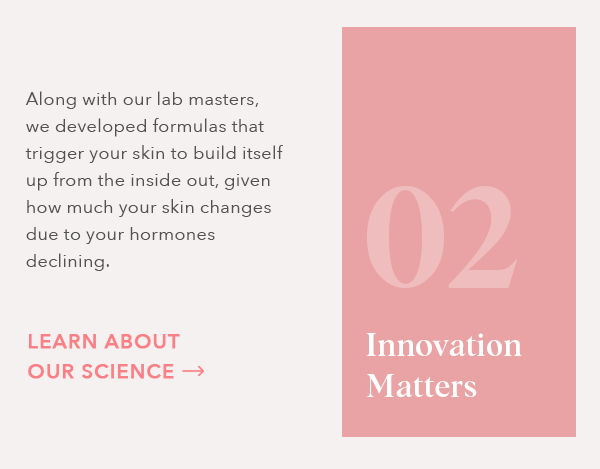 Along with our lab masters, we developed formulas that trigger your skin to build itself up from the inside out, given how much your skin changes due to your hormones declining.

LEARN ABOUT OUR SCIENCE →

02

Innovation Matters